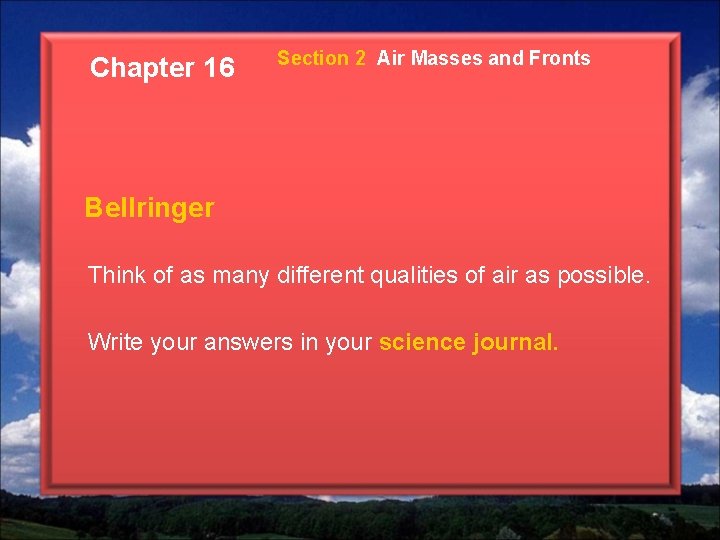 Chapter 16

Section 2 Air Masses and Fronts

Bellringer

Think of as many different qualities of air as possible.

Write your answers in your science journal.